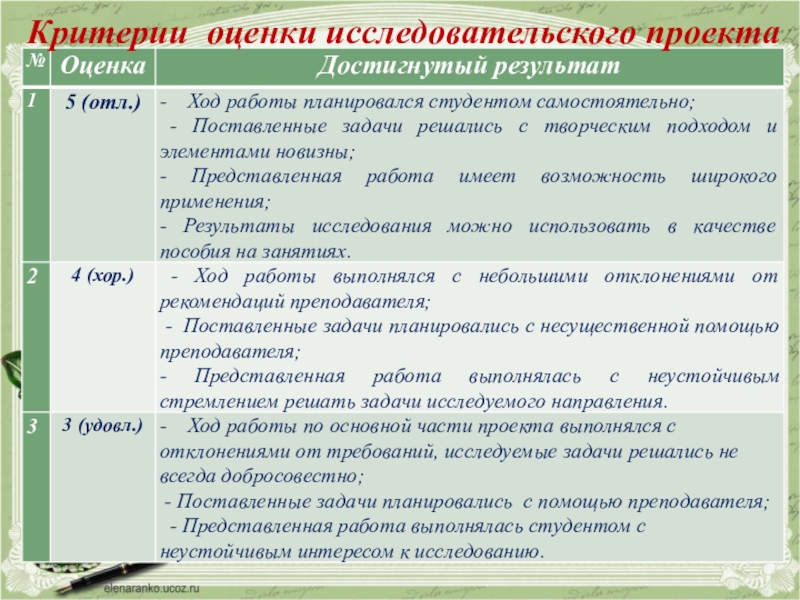 Критерии оценки исследовательского проекта

| № | Оценка | Достигнутый результат |
|---|---|---|
| 1 | 5 (отл.) | - Ход работы планировался студентом самостоятельно; - Поставленные задачи решались с творческим подходом и элементами новизны; - Представленная работа имеет возможность широкого применения; - Результаты исследования можно использовать в качестве пособия на занятиях. |
| 2 | 4 (хор.) | - Ход работы выполнялся с небольшими отклонениями от рекомендаций преподавателя; - Поставленные задачи планировались с несущественной помощью преподавателя; - Представленная работа выполнялась с неустойчивым стремлением решать задачи исследуемого направления. |
| 3 | 3 (удовл.) | - Ход работы по основной части проекта выполнялся с отклонениями от требований, исследуемые задачи решались не всегда добросовестно; - Поставленные задачи планировались с помощью преподавателя; - Представленная работа выполнялась студентом с неустойчивым интересом к исследованию. |

elenaranko.ucoz.ru